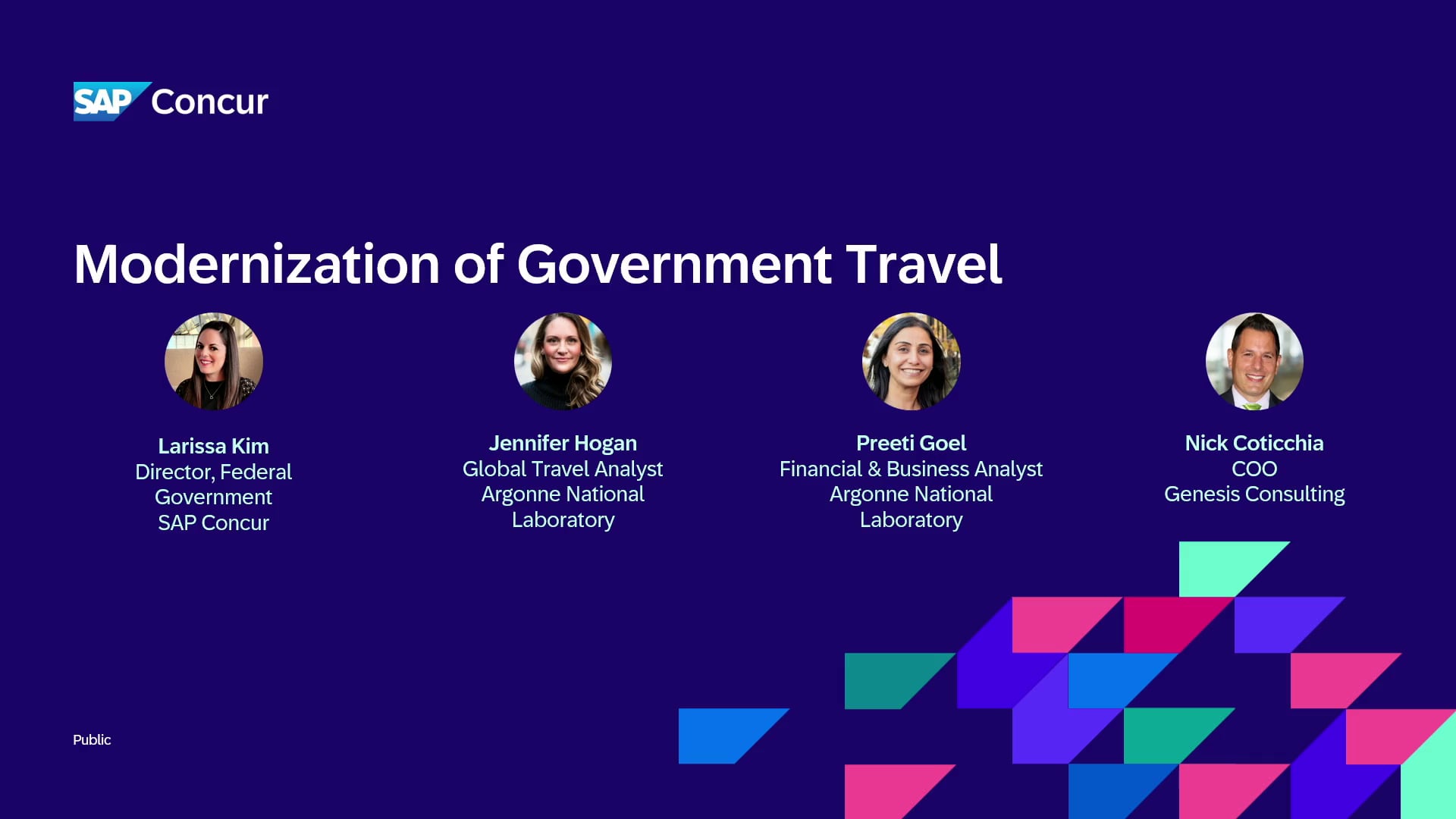 SAP Concur

Modernization of Government Travel

Larissa Kim
Director, Federal Government
SAP Concur

Jennifer Hogan
Global Travel Analyst
Argonne National Laboratory

Preeti Goel
Financial & Business Analyst
Argonne National Laboratory

Nick Coticchia
COO
Genesis Consulting

Public